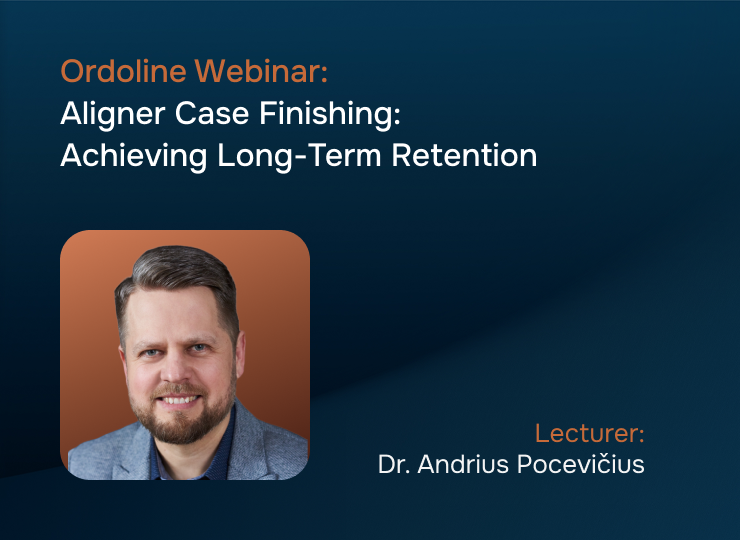 Ordoline Webinar:
Aligner Case Finishing:
Achieving Long-Term Retention

Lecturer:
Dr. Andrius Pocevičius